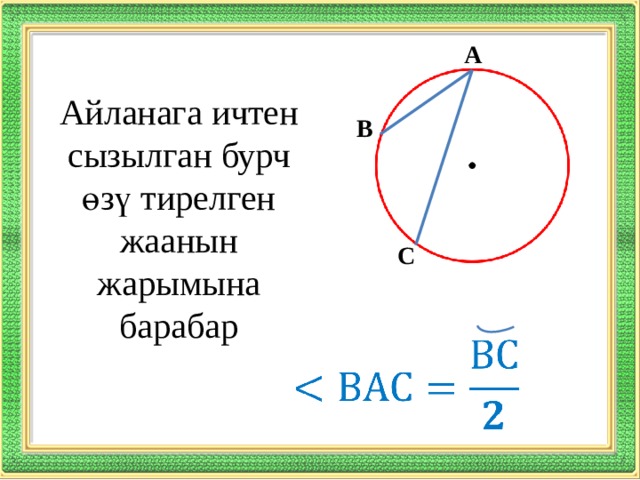 Айланага ичтен сызылган бурч өзү тирелген жаанын жарымына барабар

A

B

C

$< BAC = \frac{\overset{\frown}{BC}}{2}$